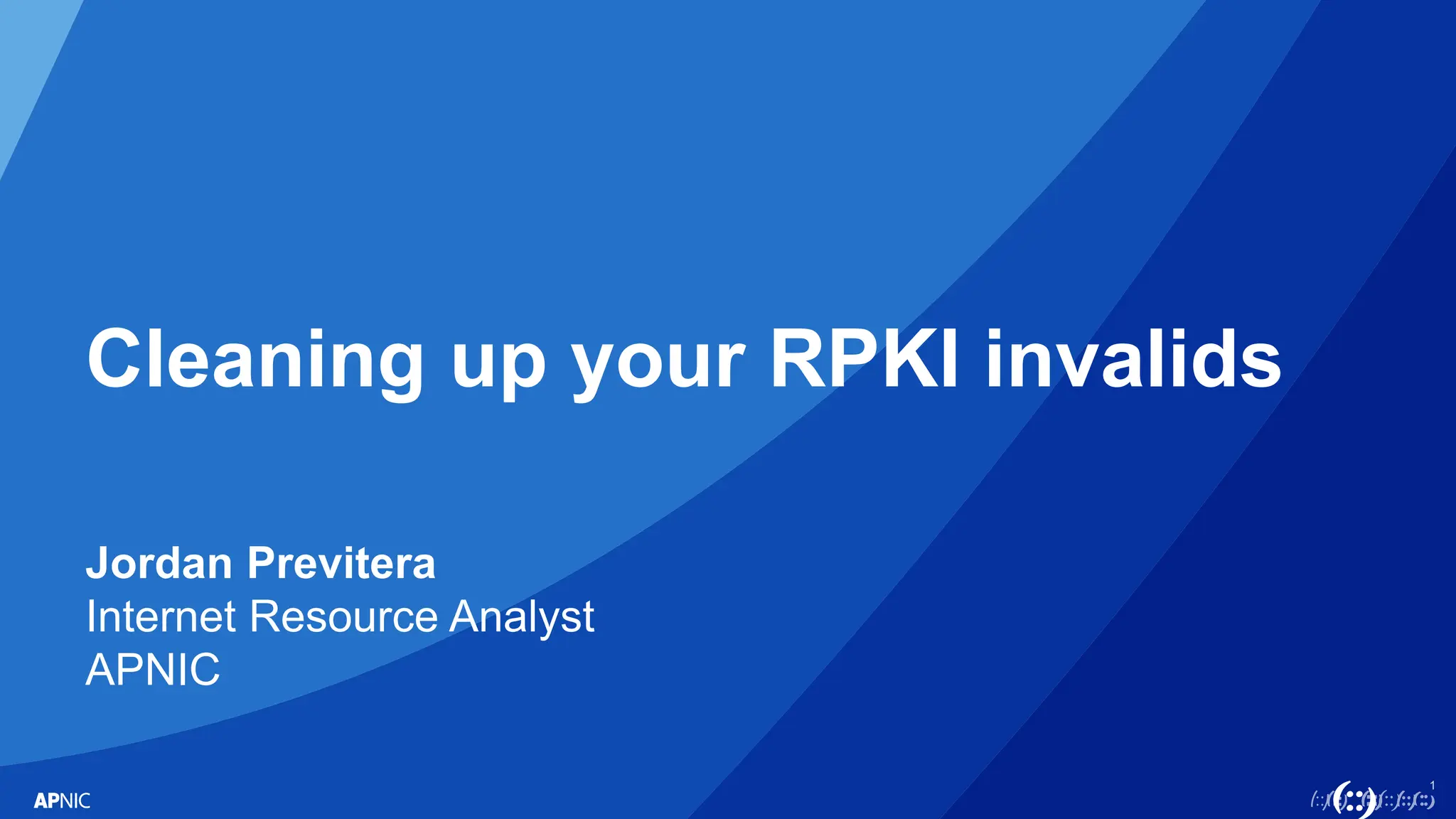 Cleaning up your RPKI invalids

Jordan Previtera
Internet Resource Analyst
APNIC

APNIC

1